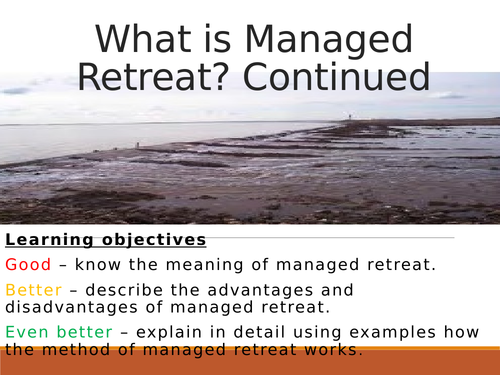 What is Managed Retreat? Continued

Learning objectives

Good – know the meaning of managed retreat.

Better – describe the advantages and disadvantages of managed retreat.

Even better – explain in detail using examples how the method of managed retreat works.